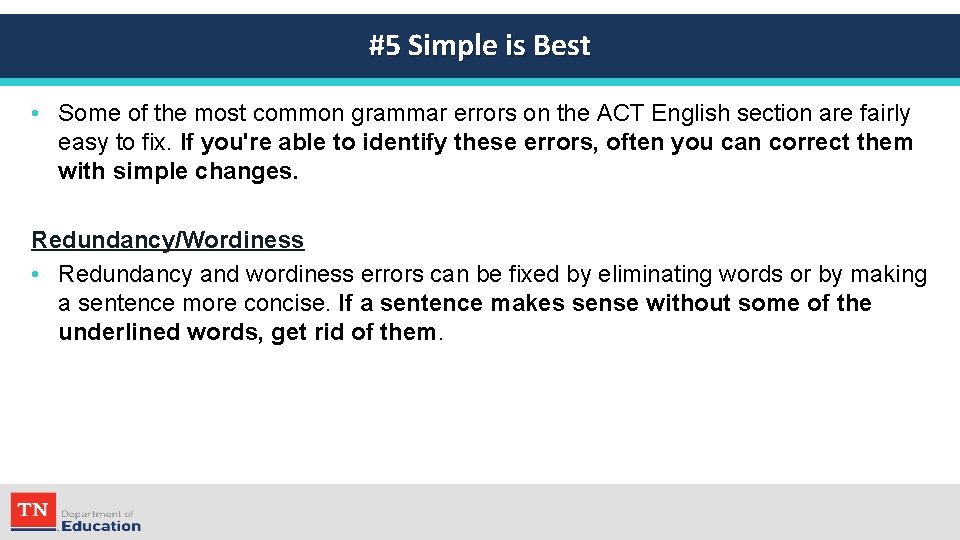 #5 Simple is Best

• Some of the most common grammar errors on the ACT English section are fairly easy to fix. If you're able to identify these errors, often you can correct them with simple changes.

Redundancy/Wordiness
• Redundancy and wordiness errors can be fixed by eliminating words or by making a sentence more concise. If a sentence makes sense without some of the underlined words, get rid of them.

TN Department of Education